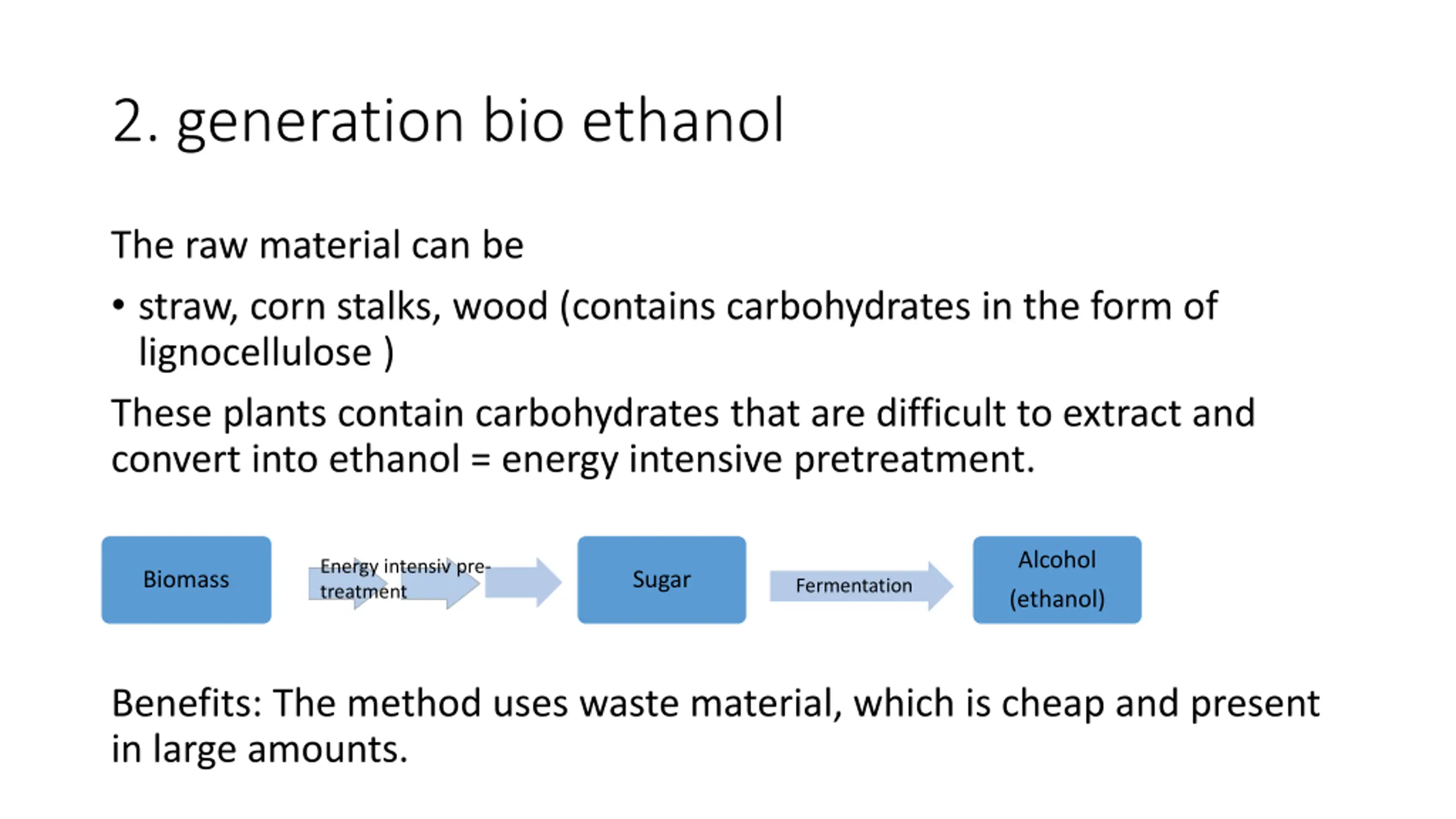 2. generation bio ethanol

The raw material can be

• straw, corn stalks, wood (contains carbohydrates in the form of lignocellulose )

These plants contain carbohydrates that are difficult to extract and convert into ethanol = energy intensive pretreatment.

Biomass

Energy intensiv pre-treatment

Sugar

Fermentation

Alcohol (ethanol)

Benefits: The method uses waste material, which is cheap and present in large amounts.